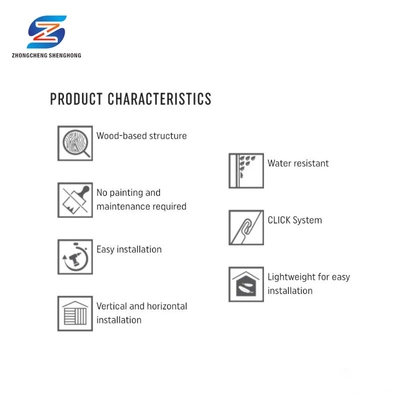 ZHONGCHENG SHENGHONG

PRODUCT CHARACTERISTICS

Wood-based structure

No painting and maintenance required

Easy installation

Vertical and horizontal installation

Water resistant

CLICK System

Lightweight for easy installation